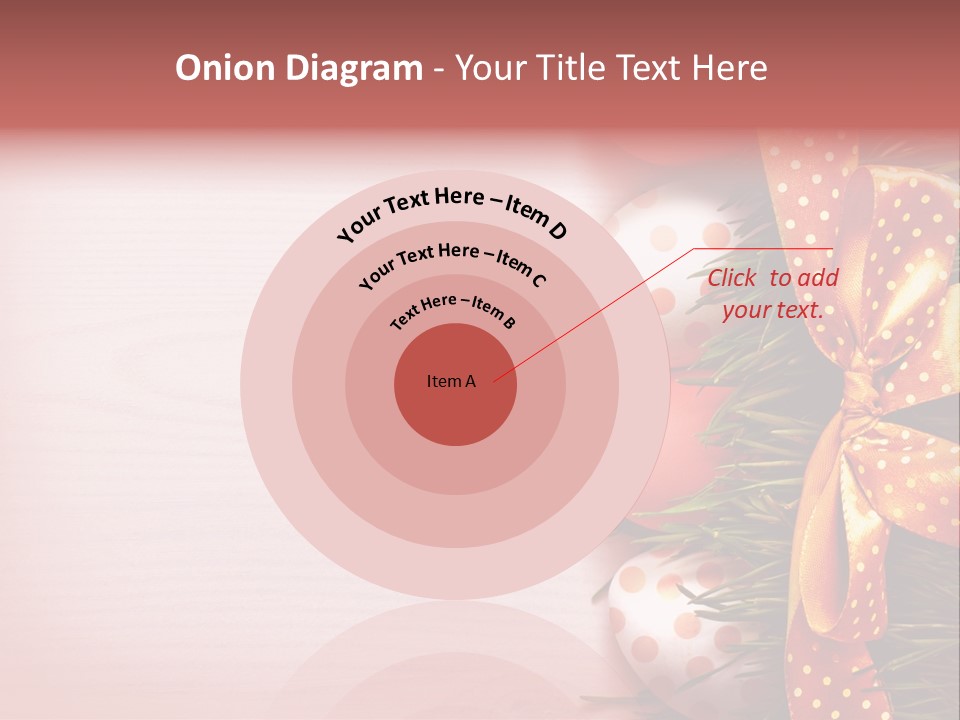 Onion Diagram - Your Title Text Here

Your Text Here – Item D

Your Text Here – Item C

Text Here – Item B

Item A

Click to add your text.